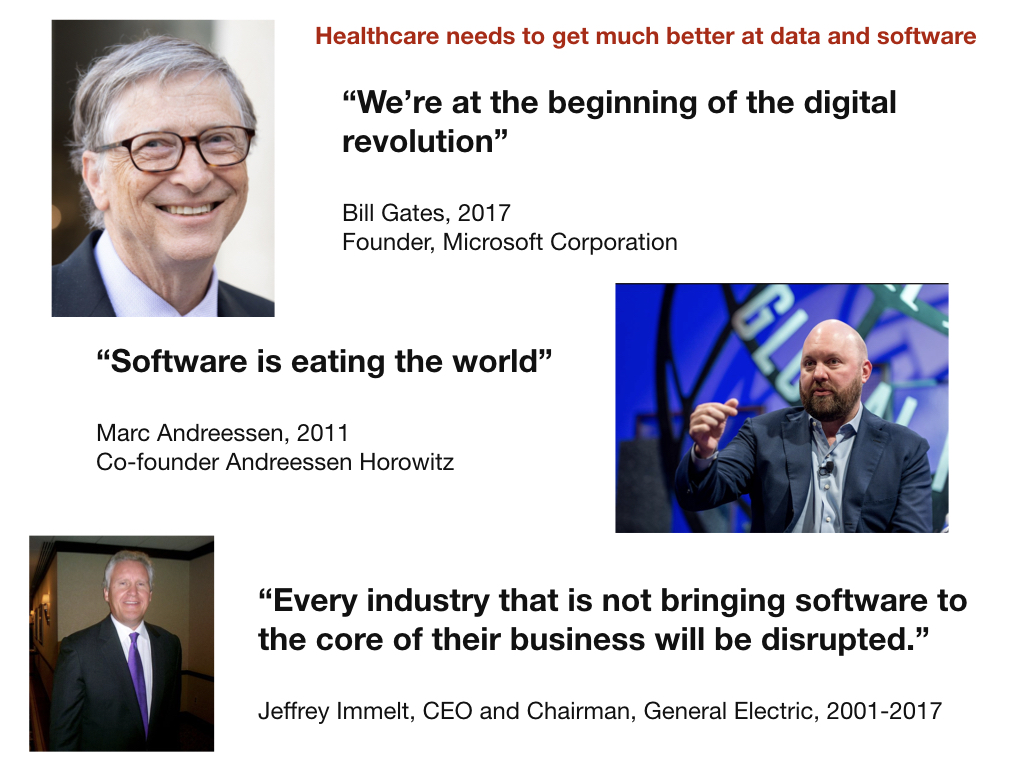 Healthcare needs to get much better at data and software

“We’re at the beginning of the digital revolution”

Bill Gates, 2017
Founder, Microsoft Corporation

“Software is eating the world”

Marc Andreessen, 2011
Co-founder Andreessen Horowitz

“Every industry that is not bringing software to the core of their business will be disrupted.”

Jeffrey Immelt, CEO and Chairman, General Electric, 2001-2017